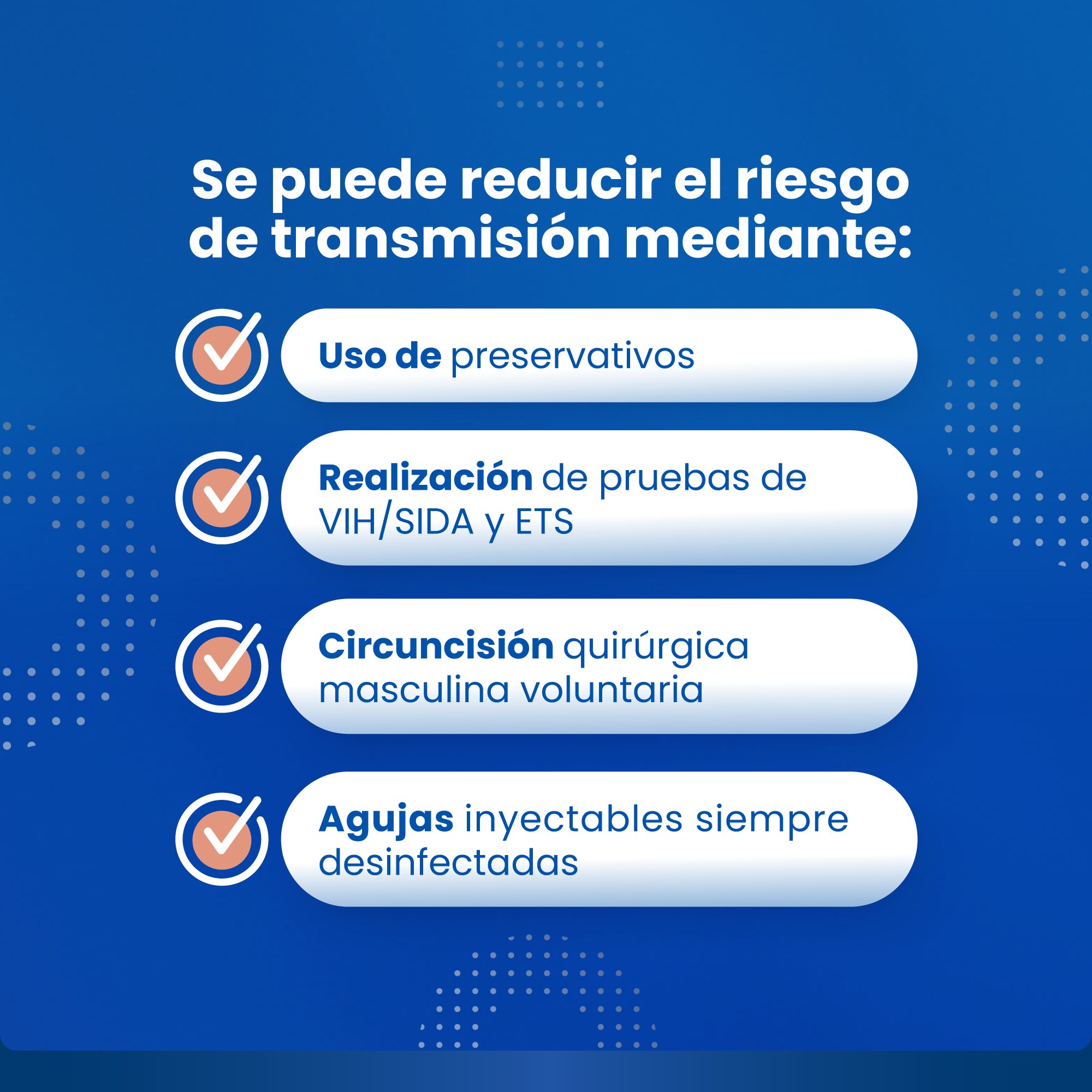 Se puede reducir el riesgo de transmisión mediante:

Uso de preservativos

Realización de pruebas de VIH/SIDA y ETS

Circuncisión quirúrgica masculina voluntaria

Agujas inyectables siempre desinfectadas